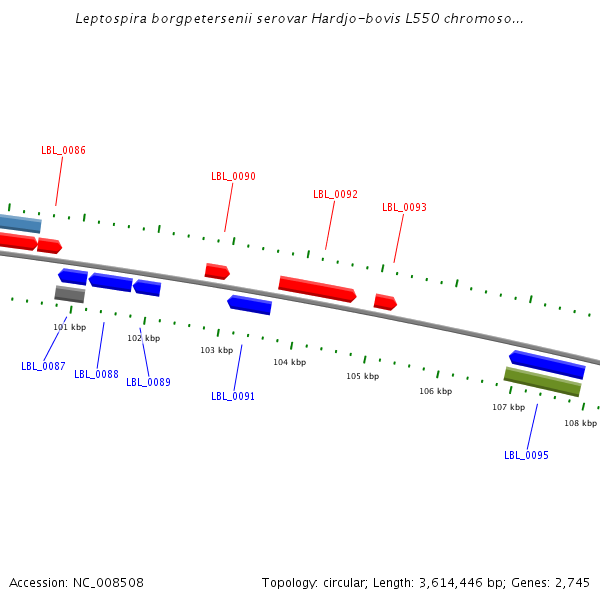 Leptospira borgpetersenii serovar Hardjo-bovis L550 chromoso...

LBL_0086

LBL_0090

LBL_0092

LBL_0093

101 kbp

102 kbp

103 kbp

104 kbp

105 kbp

106 kbp

107 kbp

108 kbp

LBL_0087

LBL_0088

LBL_0089

LBL_0091

LBL_0095

Accession: NC_008508

Topology: circular; Length: 3,614,446 bp; Genes: 2,745